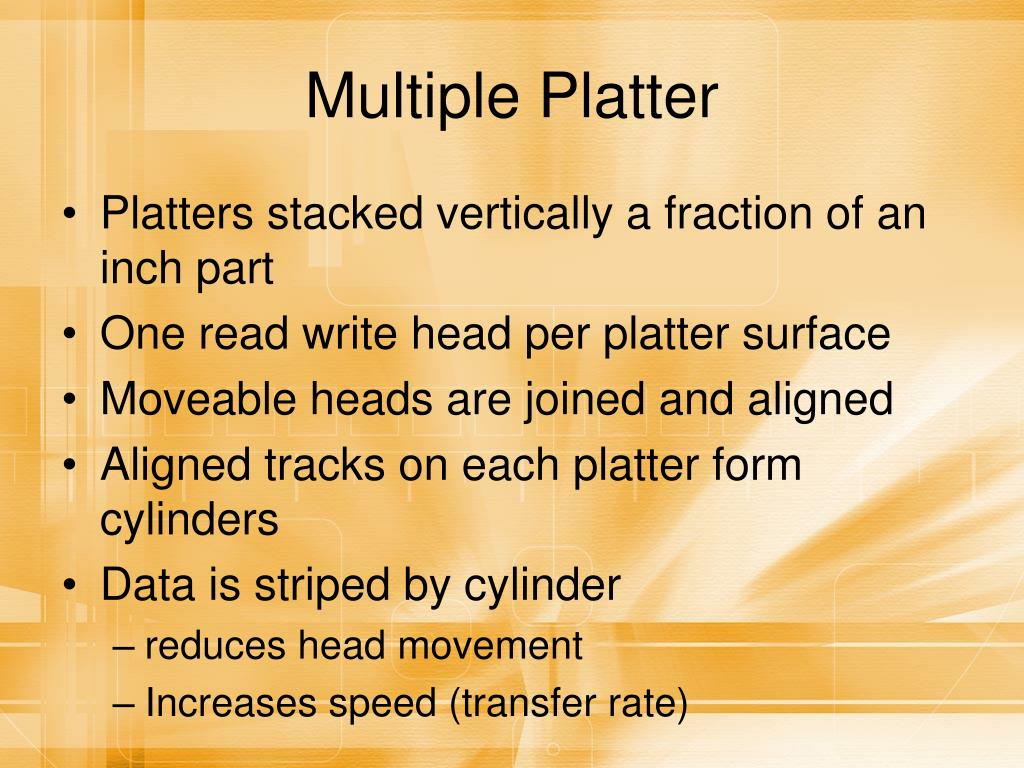 Multiple Platter

• Platters stacked vertically a fraction of an inch part
• One read write head per platter surface
• Moveable heads are joined and aligned
• Aligned tracks on each platter form cylinders
• Data is striped by cylinder
– reduces head movement
– Increases speed (transfer rate)